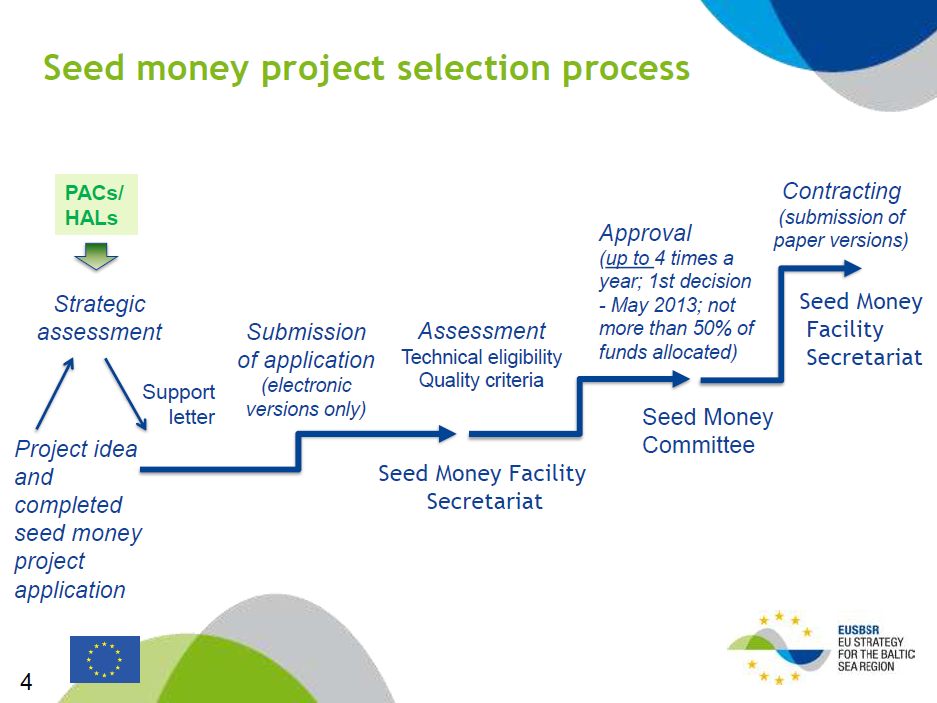 Seed money project selection process

PACs/ HALs

Strategic assessment

Support letter

Project idea and completed seed money project application

Submission of application (electronic versions only)

Assessment
Technical eligibility
Quality criteria

Seed Money Facility Secretariat

Approval (up to 4 times a year; 1st decision - May 2013; not more than 50% of funds allocated)

Seed Money Committee

Contracting (submission of paper versions)

Seed Money Facility Secretariat

4

EUSBSR
EU STRATEGY FOR THE BALTIC SEA REGION